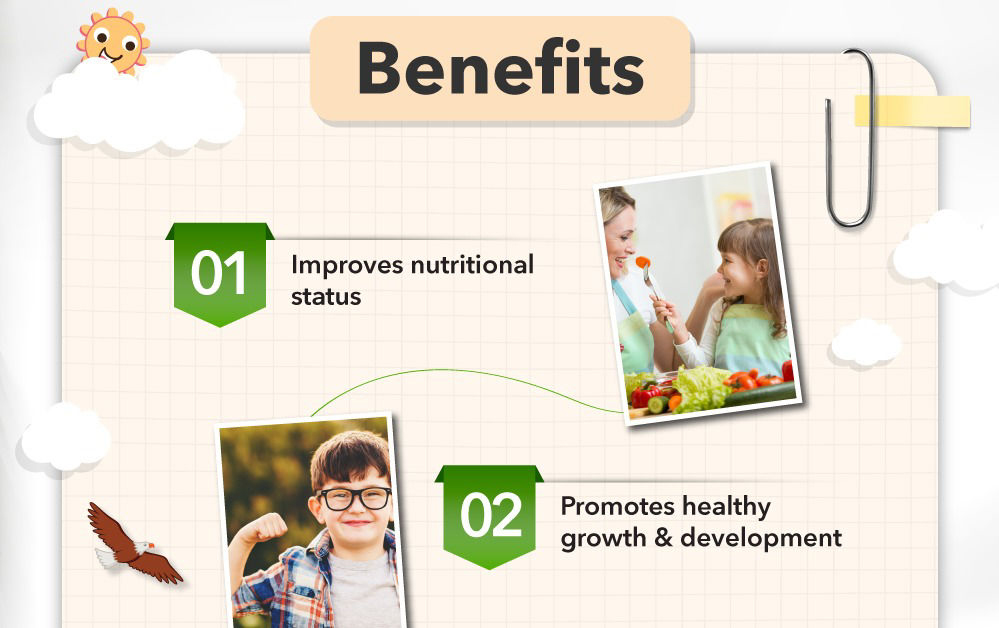 Benefits

01 Improves nutritional status

02 Promotes healthy growth & development